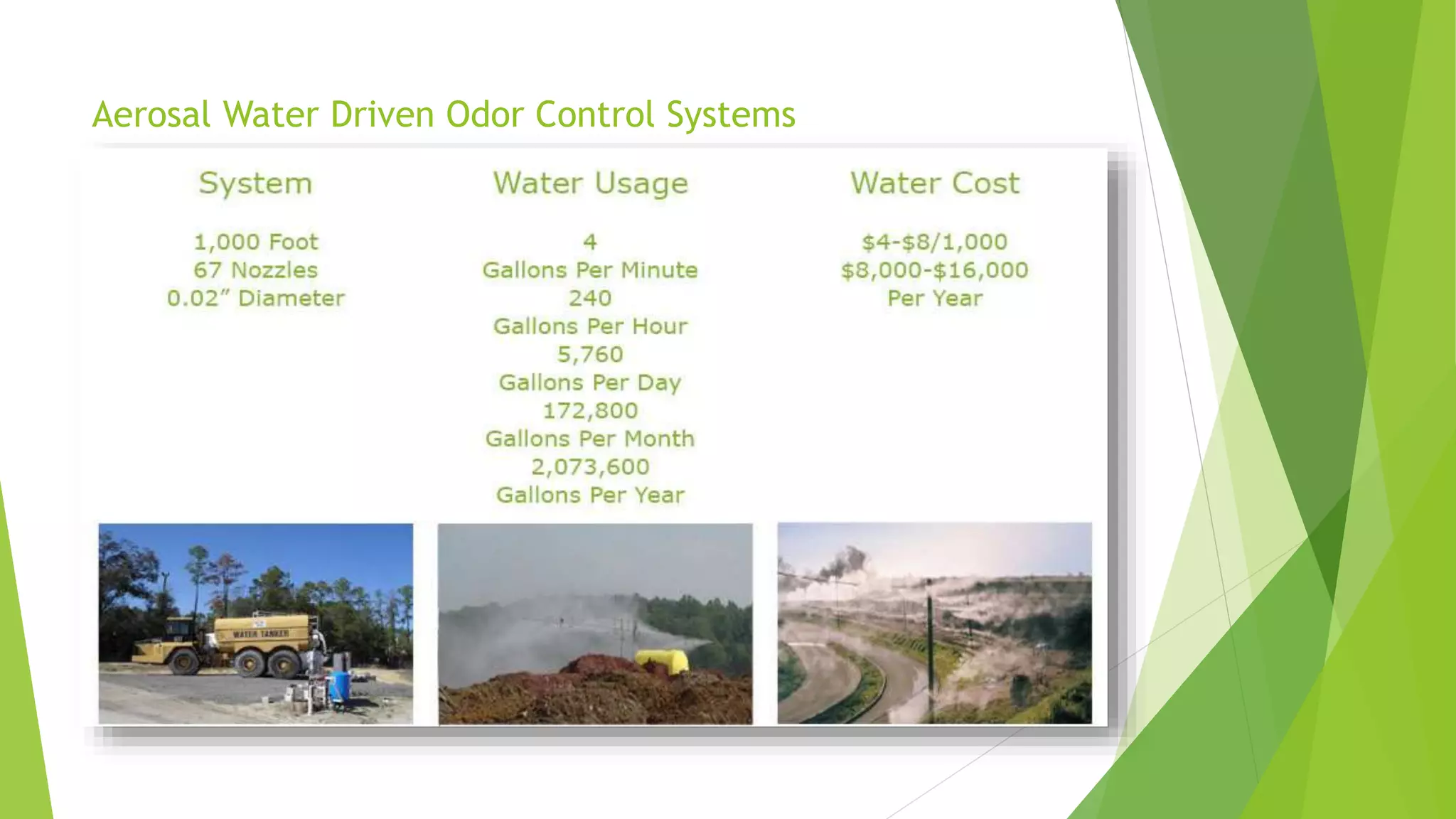 Aerosal Water Driven Odor Control Systems

System

1,000 Foot
67 Nozzles
0.02" Diameter

Water Usage

4
Gallons Per Minute
240
Gallons Per Hour
5,760
Gallons Per Day
172,800
Gallons Per Month
2,073,600
Gallons Per Year

Water Cost

\$4-\$8/1,000
\$8,000-\$16,000
Per Year

WATER TANKER